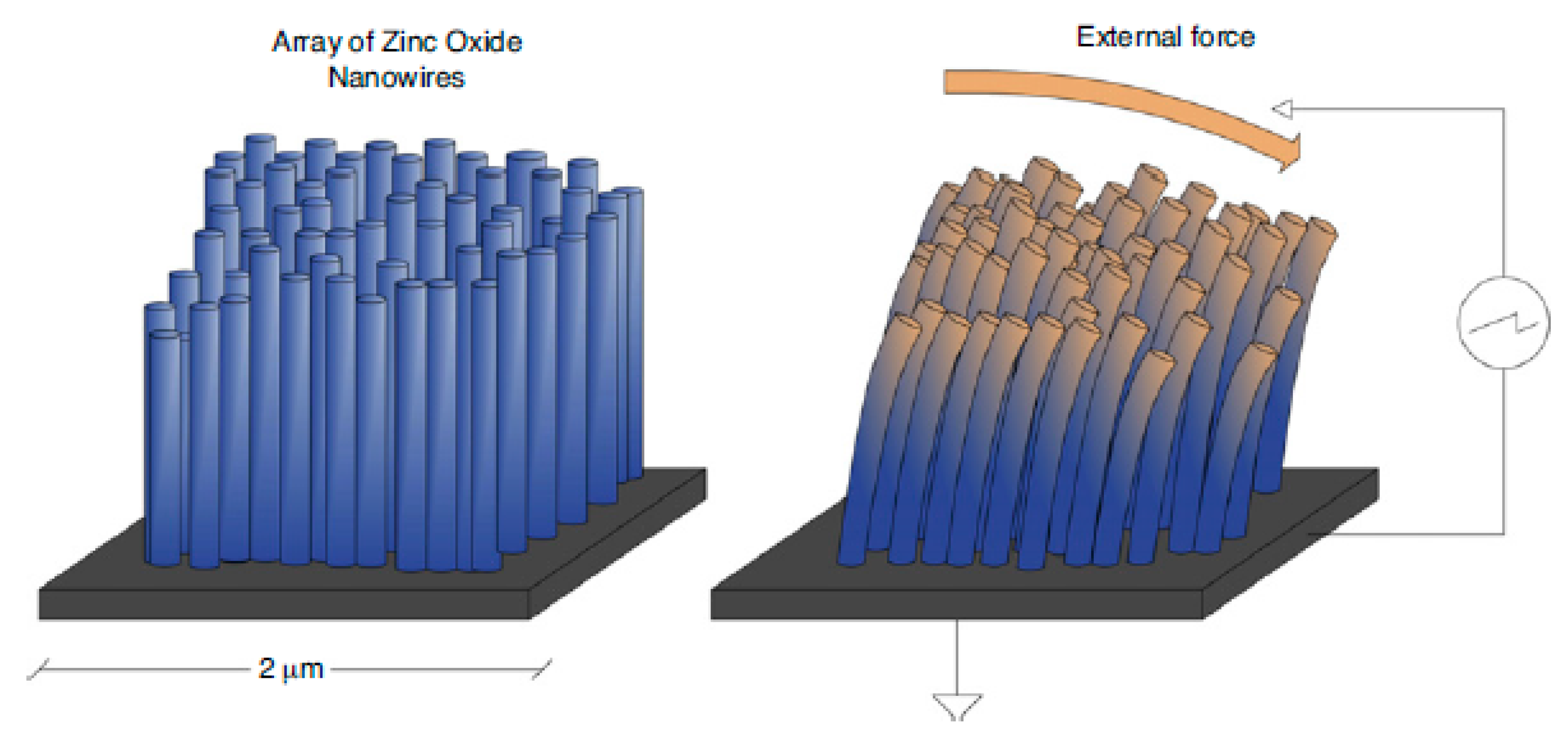 Array of Zinc Oxide Nanowires

External force

2 μm